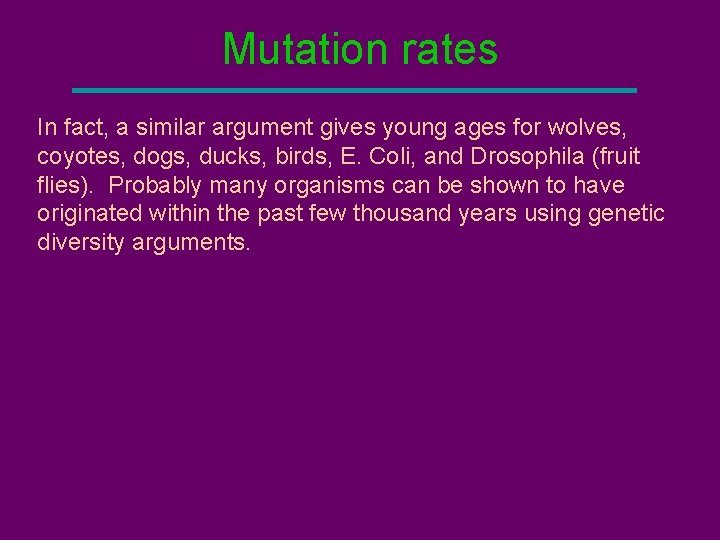 Mutation rates

In fact, a similar argument gives young ages for wolves, coyotes, dogs, ducks, birds, E. Coli, and Drosophila (fruit flies). Probably many organisms can be shown to have originated within the past few thousand years using genetic diversity arguments.